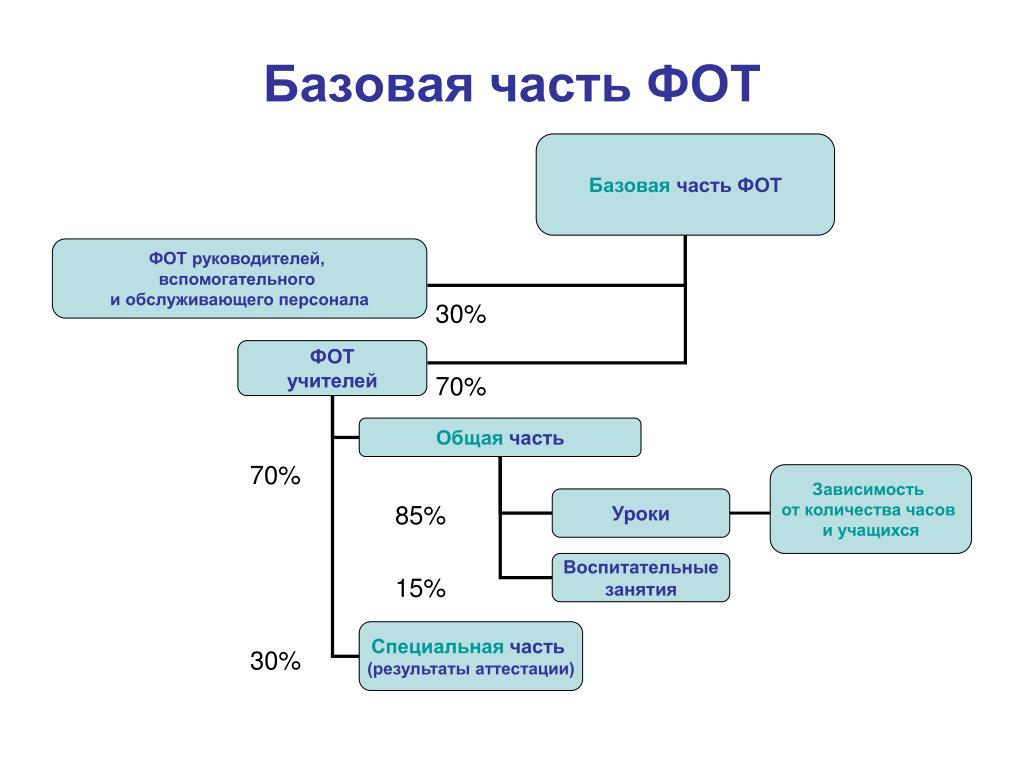 Базовая часть ФОТ

Базовая часть ФОТ

ФОТ руководителей, вспомогательного и обслуживающего персонала

30%

ФОТ учителей

70%

Общая часть

70%

85%

Уроки

Зависимость от количества часов и учащихся

Воспитательные занятия

15%

Специальная часть (результаты аттестации)

30%